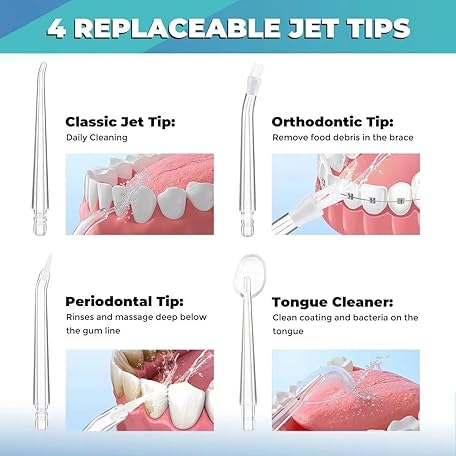 4 REPLACEABLE JET TIPS

Classic Jet Tip:
Daily Cleaning

Orthodontic Tip:
Remove food debris in the brace

Periodontal Tip:
Rinses and massage deep below the gum line

Tongue Cleaner:
Clean coating and bacteria on the tongue